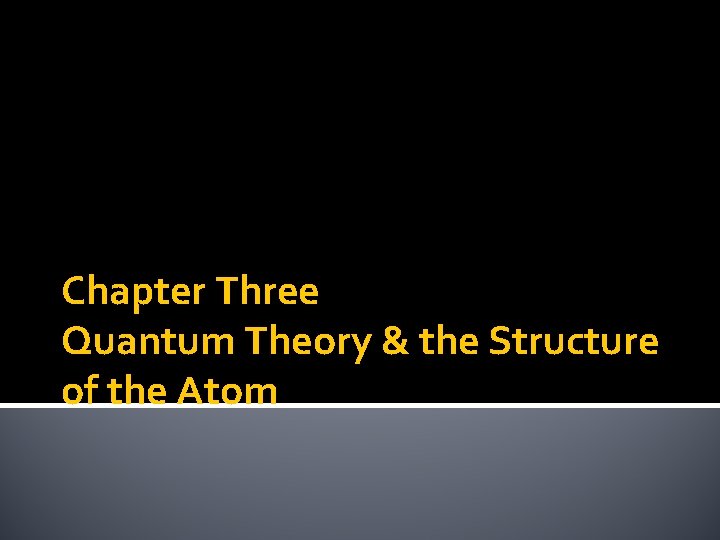 Chapter Three
Quantum Theory & the Structure of the Atom